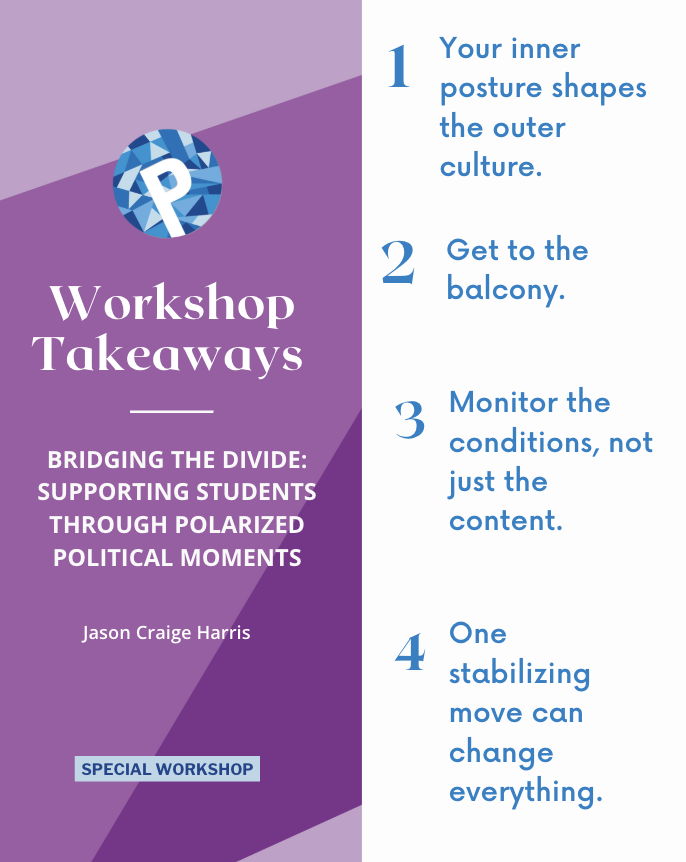 P

Workshop Takeaways

BRIDGING THE DIVIDE: SUPPORTING STUDENTS THROUGH POLARIZED POLITICAL MOMENTS

Jason Craige Harris

SPECIAL WORKSHOP

1 Your inner posture shapes the outer culture.

2 Get to the balcony.

3 Monitor the conditions, not just the content.

4 One stabilizing move can change everything.